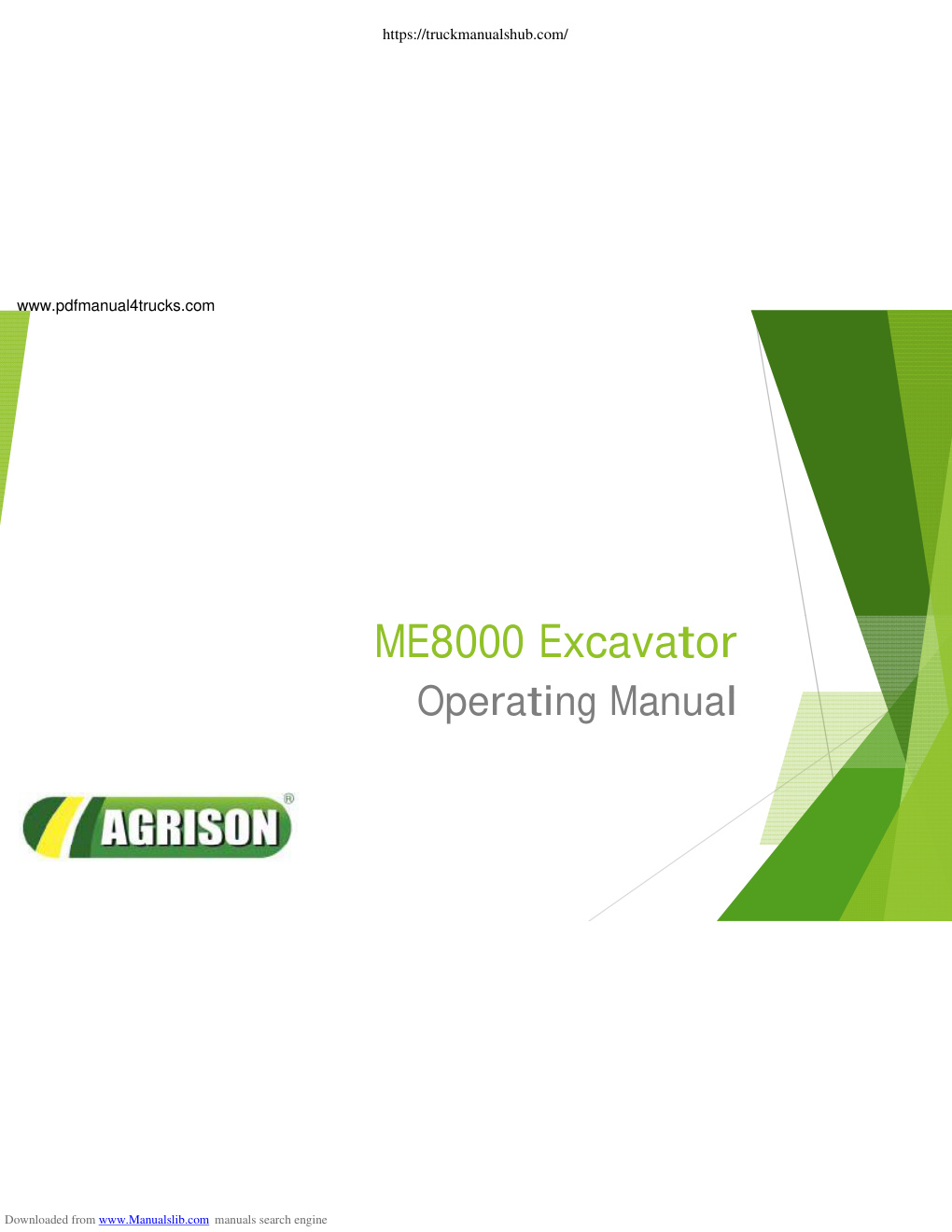 https://truckmanualshub.com/

www.pdfmanual4trucks.com

ME8000 Excavator
Operating Manual

AGRISON®

Downloaded from www.Manualslib.com manuals search engine